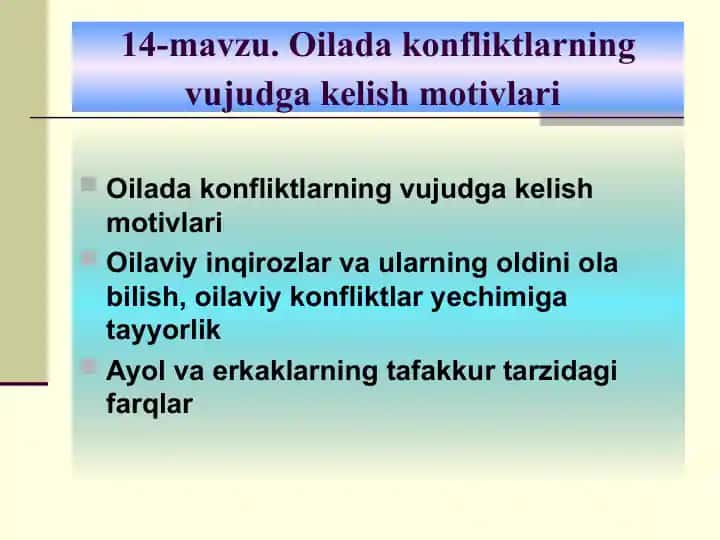 14-mavzu. Oilada konfliktlarning vujudga kelish motivlari

Oilada konfliktlarning vujudga kelish motivlari

Oilaviy inqirozlar va ularning oldini ola bilish, oilaviy konfliktlar yechimiga tayyorlik

Ayol va erkaklarning tafakkur tarzidagi farqlar